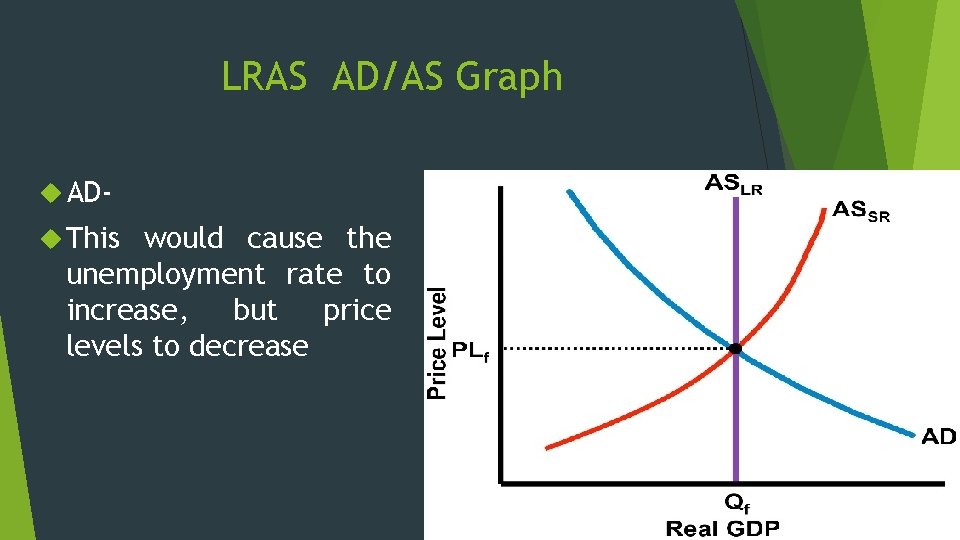 LRAS AD/AS Graph

AD-

This would cause the unemployment rate to increase, but price levels to decrease

$AS_{LR}$

$AS_{SR}$

Price Level

$PL_f$

AD

$Q_f$

Real GDP